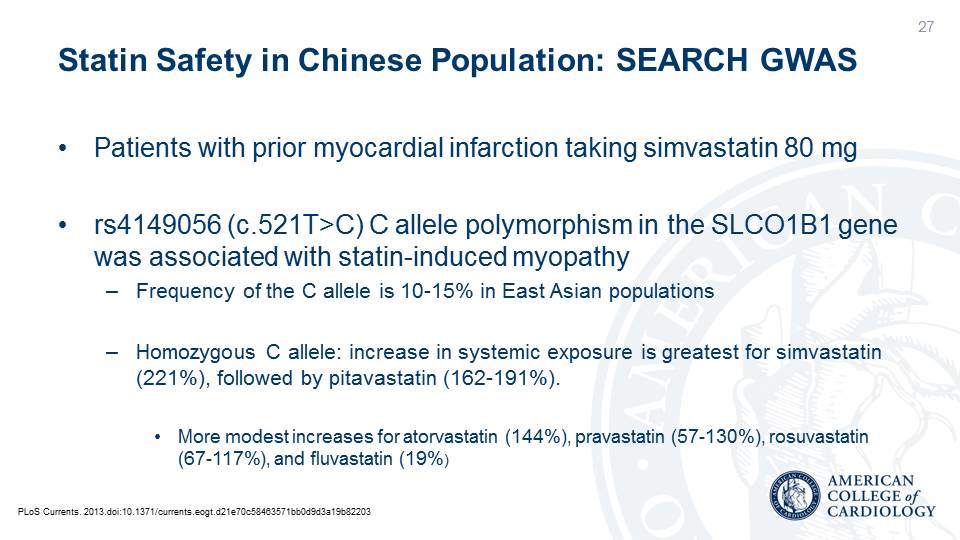 27

Statin Safety in Chinese Population: SEARCH GWAS

• Patients with prior myocardial infarction taking simvastatin 80 mg

• rs4149056 (c.521T>C) C allele polymorphism in the SLCO1B1 gene was associated with statin-induced myopathy
– Frequency of the C allele is 10-15% in East Asian populations

– Homozygous C allele: increase in systemic exposure is greatest for simvastatin (221%), followed by pitavastatin (162-191%).

• More modest increases for atorvastatin (144%), pravastatin (57-130%), rosuvastatin (67-117%), and fluvastatin (19%)

PLoS Currents. 2013.doi:10.1371/currents.eogt.d21e70c58463571bb0d9d3a19b82203

AMERICAN COLLEGE of CARDIOLOGY